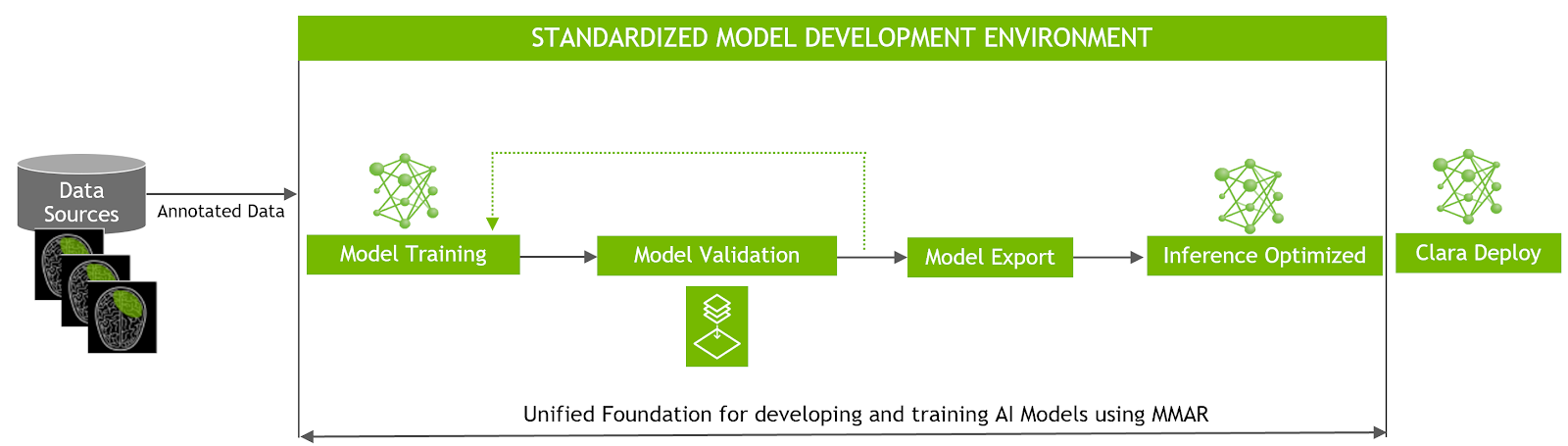 STANDARDIZED MODEL DEVELOPMENT ENVIRONMENT

Data Sources

Annotated Data

Model Training

Model Validation

Model Export

Inference Optimized

Clara Deploy

Unified Foundation for developing and training AI Models using MMAR